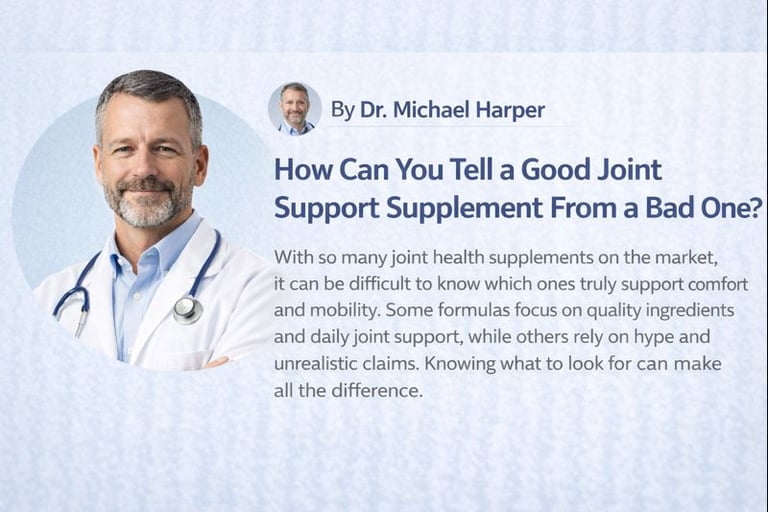 By Dr. Michael Harper

How Can You Tell a Good Joint Support Supplement From a Bad One?

With so many joint health supplements on the market, it can be difficult to know which ones truly support comfort and mobility. Some formulas focus on quality ingredients and daily joint support, while others rely on hype and unrealistic claims. Knowing what to look for can make all the difference.